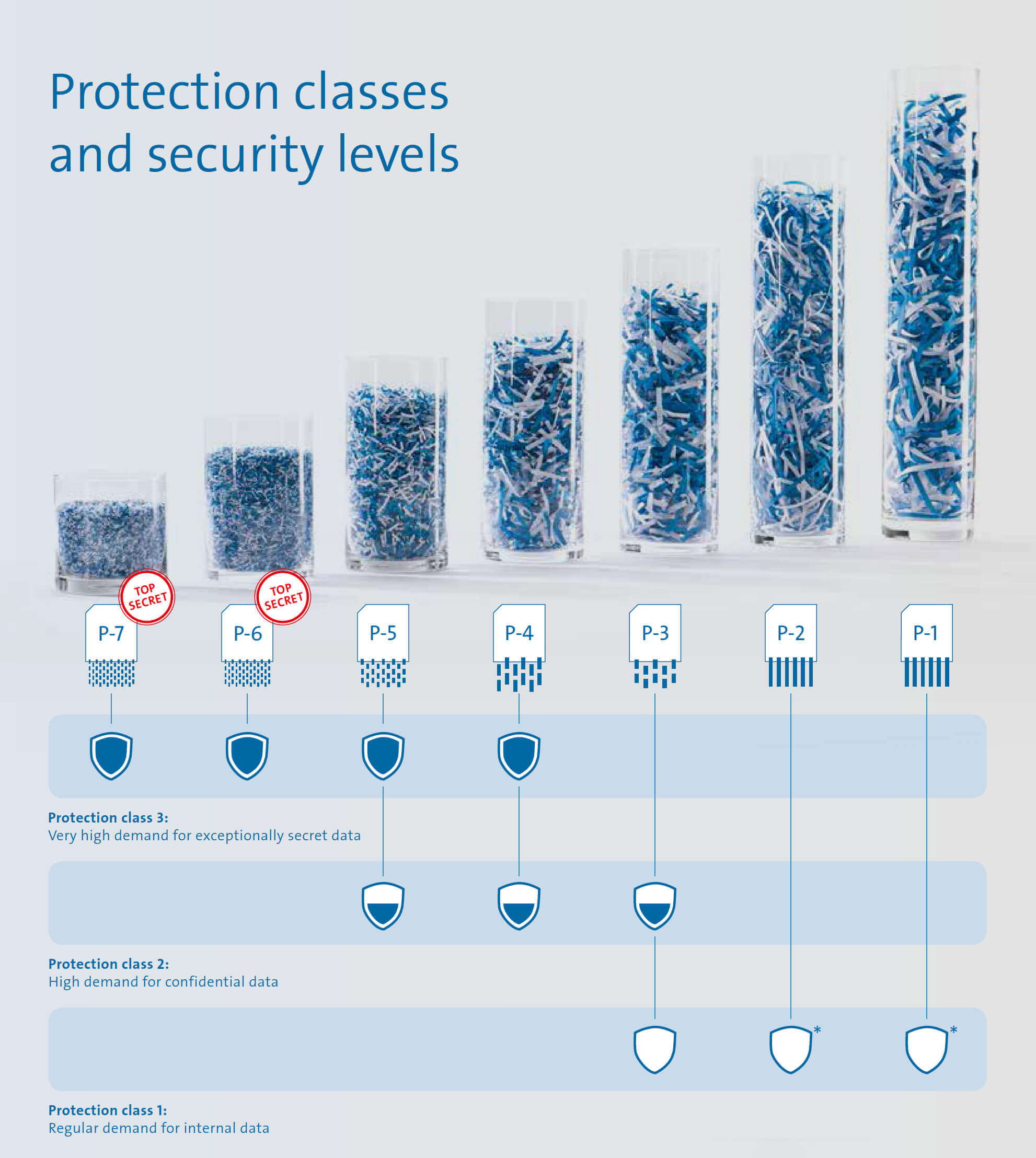 Protection classes and security levels

TOP SECRET
P-7

TOP SECRET
P-6

P-5

P-4

P-3

P-2

P-1

Protection class 3:
Very high demand for exceptionally secret data

Protection class 2:
High demand for confidential data

*

*

Protection class 1:
Regular demand for internal data